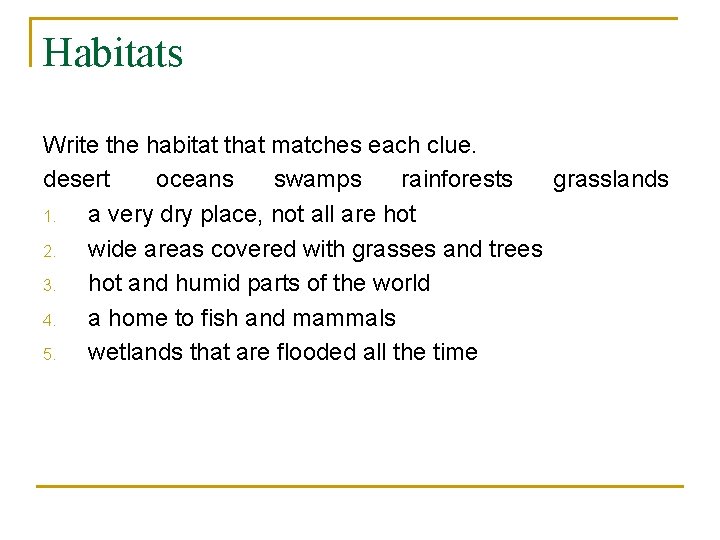 Habitats

Write the habitat that matches each clue.
desert oceans swamps rainforests grasslands
1. a very dry place, not all are hot
2. wide areas covered with grasses and trees
3. hot and humid parts of the world
4. a home to fish and mammals
5. wetlands that are flooded all the time